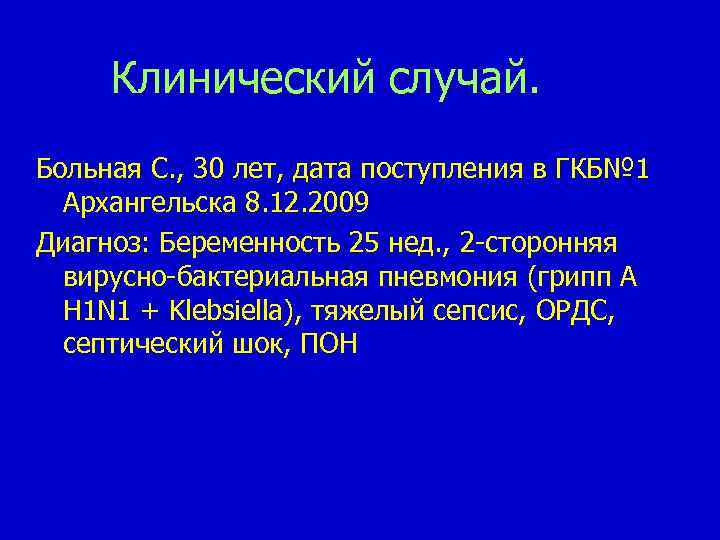 Клинический случай.

Больная С., 30 лет, дата поступления в ГКБ№1 Архангельска 8.12.2009

Диагноз: Беременность 25 нед., 2-сторонняя вирусно-бактериальная пневмония (грипп А H1N1 + Klebsiella), тяжелый сепсис, ОРДС, септический шок, ПОН